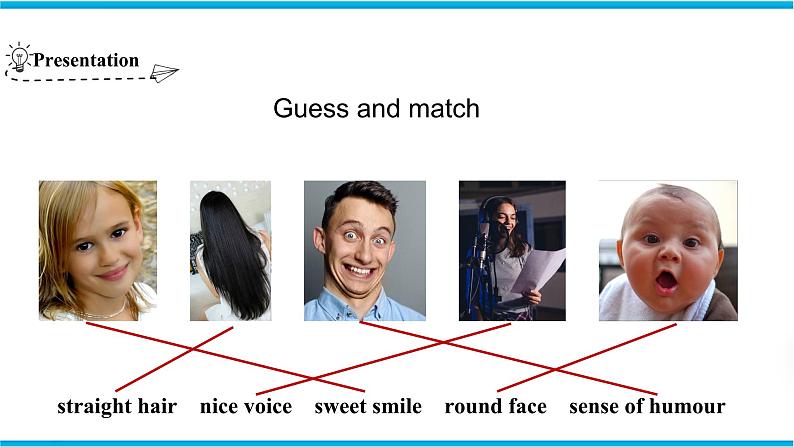 Presentation

Guess and match

straight hair nice voice sweet smile round face sense of humour